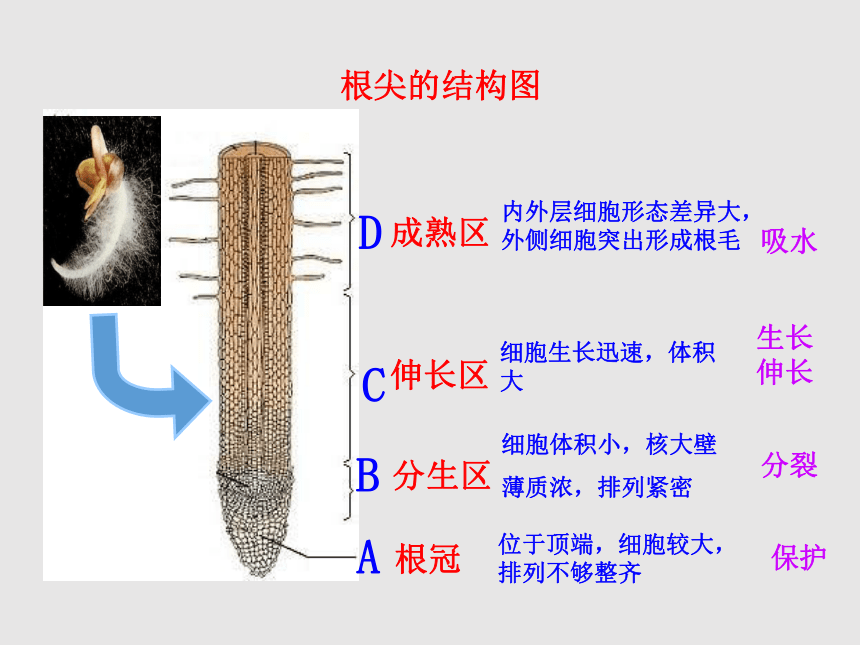 根尖的结构图

D 成熟区 内外层细胞形态差异大，外侧细胞突出形成根毛 吸水

C 伸长区 细胞生长迅速，体积大 生长 伸长

B 分生区 细胞体积小，核大壁薄质浓，排列紧密 分裂

A 根冠 位于顶端，细胞较大，排列不够整齐 保护